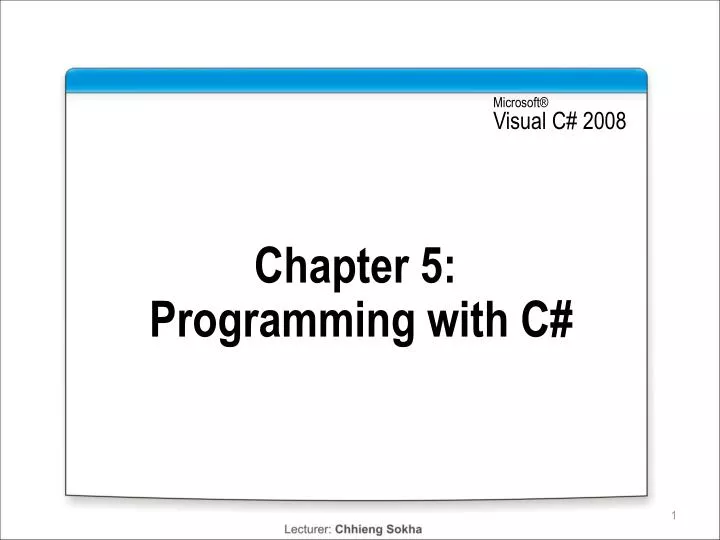 Microsoft®
Visual C# 2008

Chapter 5:
Programming with C#

1

Lecturer: Chhieng Sokha